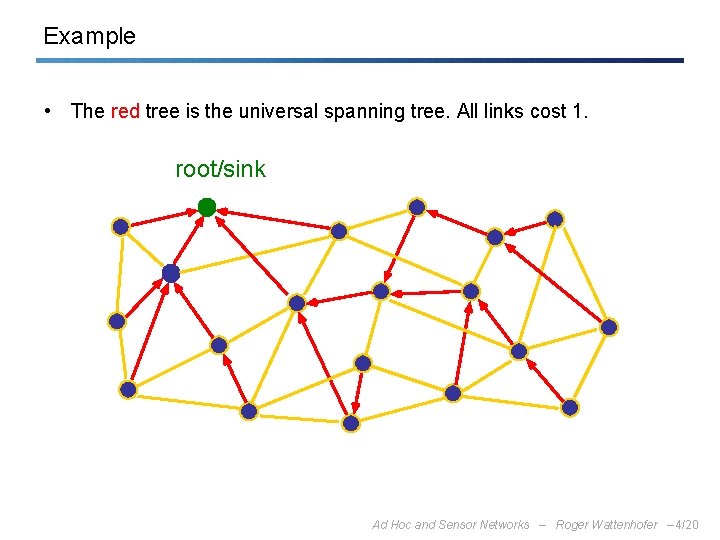 Example

• The red tree is the universal spanning tree. All links cost 1.

root/sink

Ad Hoc and Sensor Networks – Roger Wattenhofer – 4/20